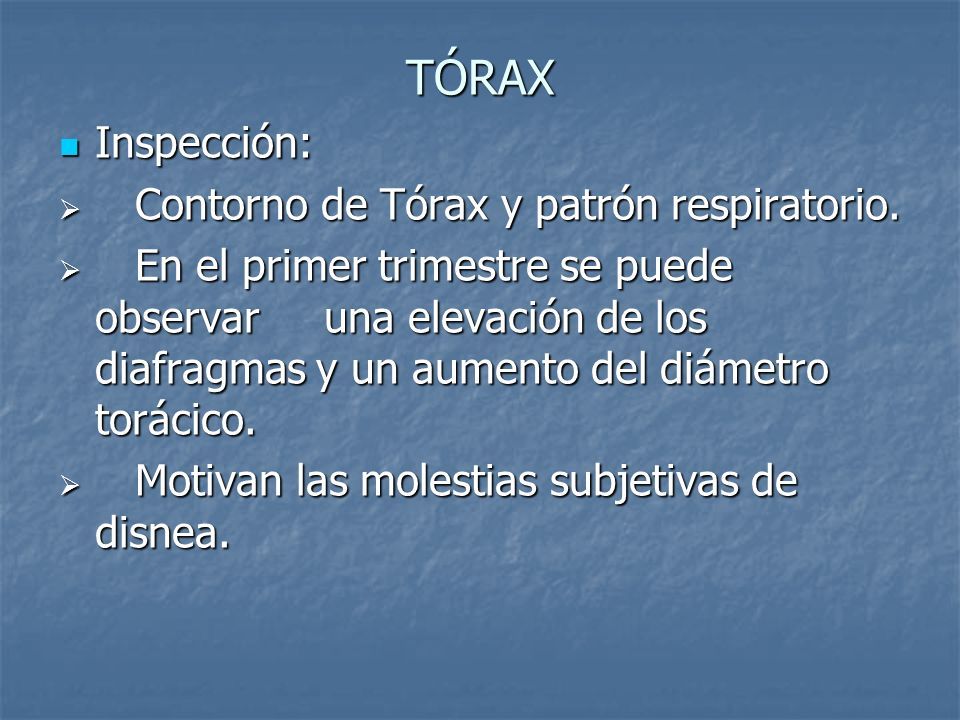 TÓRAX

Inspección:

Contorno de Tórax y patrón respiratorio.

En el primer trimestre se puede observar una elevación de los diafragmas y un aumento del diámetro torácico.

Motivan las molestias subjetivas de disnea.